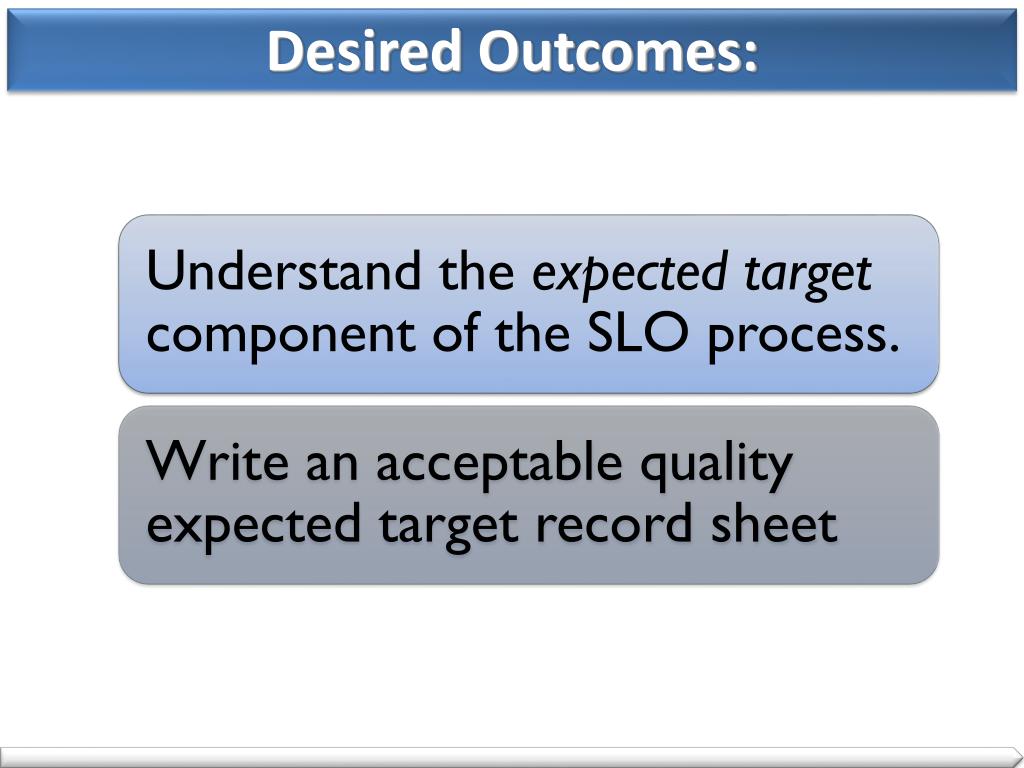 Desired Outcomes:

Understand the expected target component of the SLO process.

Write an acceptable quality expected target record sheet